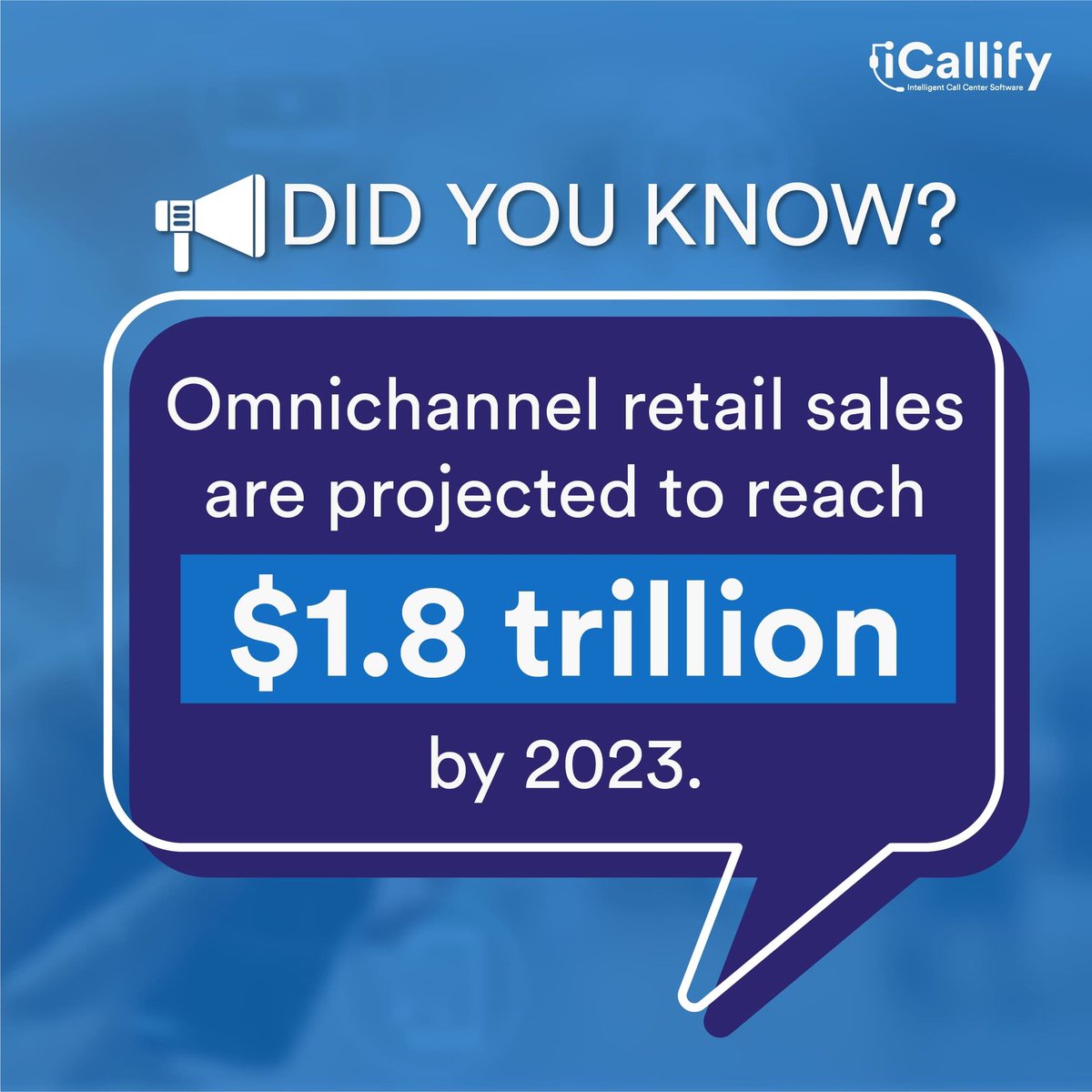 iCallify
Intelligent Call Center Software

DID YOU KNOW?

Omnichannel retail sales are projected to reach

\$1.8 trillion

by 2023.